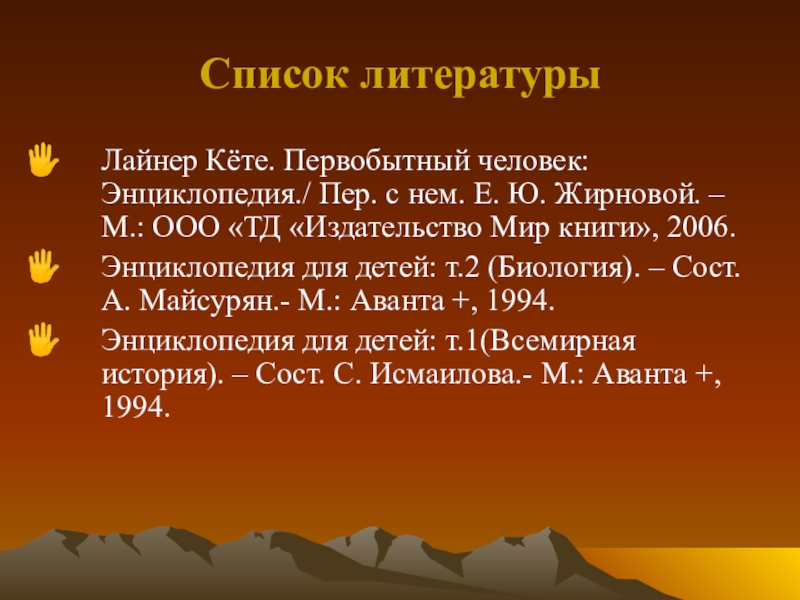 Список литературы

Лайнер Кёте. Первобытный человек: Энциклопедия./ Пер. с нем. Е. Ю. Жирновой. – М.: ООО «ТД «Издательство Мир книги», 2006.

Энциклопедия для детей: т.2 (Биология). – Сост. А. Майсурян.- М.: Аванта +, 1994.

Энциклопедия для детей: т.1(Всемирная история). – Сост. С. Исмаилова.- М.: Аванта +, 1994.